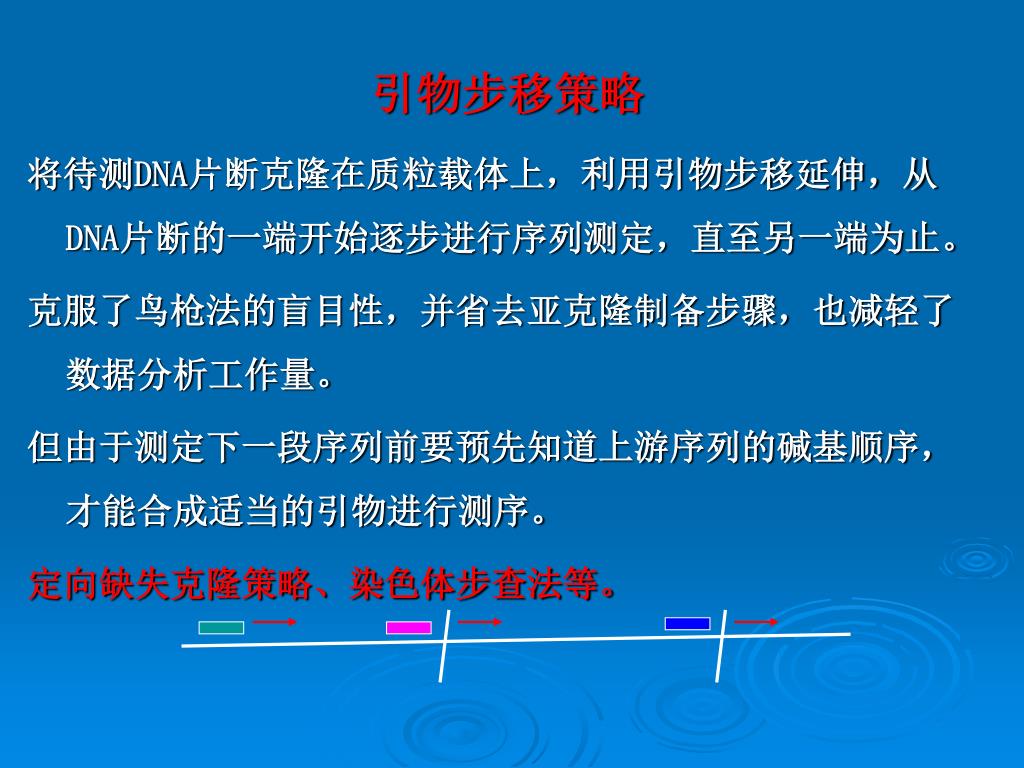 引物步移策略

将待测DNA片断克隆在质粒载体上，利用引物步移延伸，从DNA片断的一端开始逐步进行序列测定，直至另一端为止。

克服了鸟枪法的盲目性，并省去亚克隆制备步骤，也减轻了数据分析工作量。

但由于测定下一段序列前要预先知道上游序列的碱基顺序，才能合成适当的引物进行测序。

定向缺失克隆策略、染色体步查法等。